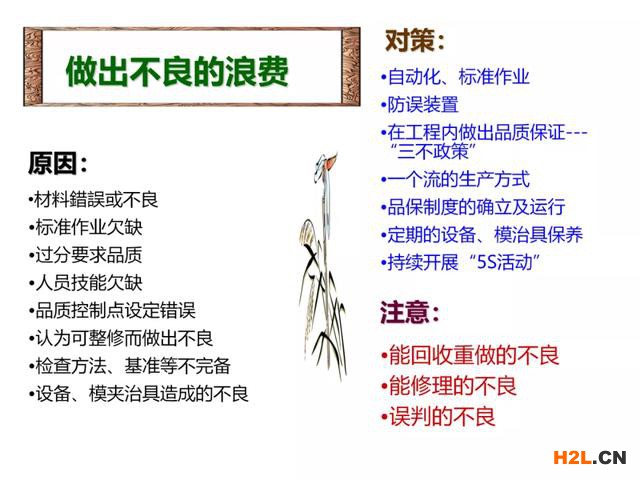 做出不良的浪费

原因:

•材料錯誤或不良
•标准作业欠缺
•过分要求品质
•人员技能欠缺
•品质控制点设定错误
•认为可整修而做出不良
•检查方法、基准等不完备
•设备、模夹治具造成的不良

对策:

•自动化、标准作业
•防误装置
•在工程内做出品质保证---“三不政策”
•一个流的生产方式
•品保制度的确立及运行
•定期的设备、模治具保养
•持续开展“5S活动”

注意:

•能回收重做的不良
•能修理的不良
•误判的不良

H2L.CN